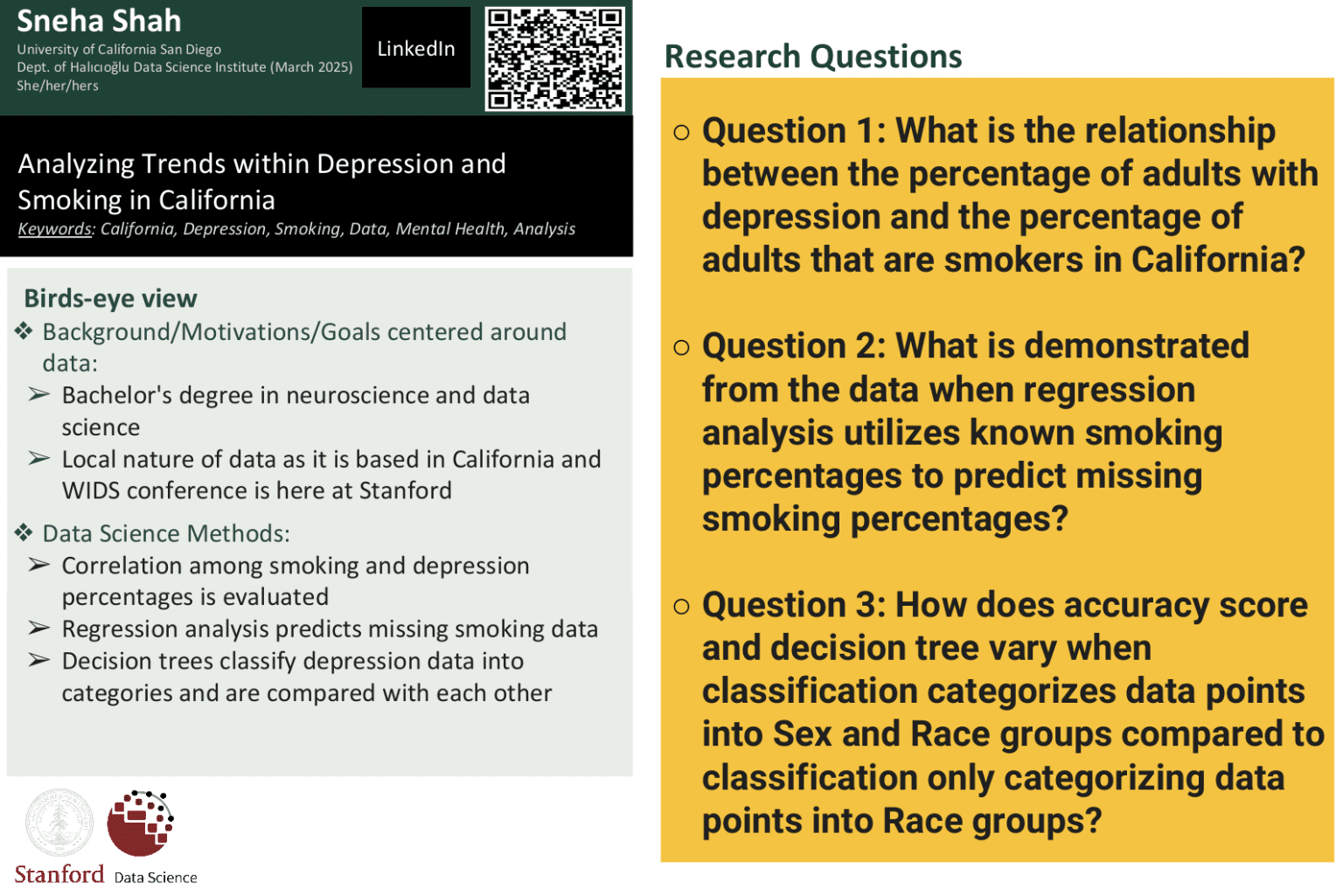 Sneha Shah
University of California San Diego
Dept. of Halıcıoğlu Data Science Institute (March 2025)
She/her/hers

LinkedIn

Analyzing Trends within Depression and Smoking in California
Keywords: California, Depression, Smoking, Data, Mental Health, Analysis

Birds-eye view
❖ Background/Motivations/Goals centered around data:
➢ Bachelor's degree in neuroscience and data science
➢ Local nature of data as it is based in California and WIDS conference is here at Stanford
❖ Data Science Methods:
➢ Correlation among smoking and depression percentages is evaluated
➢ Regression analysis predicts missing smoking data
➢ Decision trees classify depression data into categories and are compared with each other

Stanford Data Science

Research Questions

○ Question 1: What is the relationship between the percentage of adults with depression and the percentage of adults that are smokers in California?

○ Question 2: What is demonstrated from the data when regression analysis utilizes known smoking percentages to predict missing smoking percentages?

○ Question 3: How does accuracy score and decision tree vary when classification categorizes data points into Sex and Race groups compared to classification only categorizing data points into Race groups?